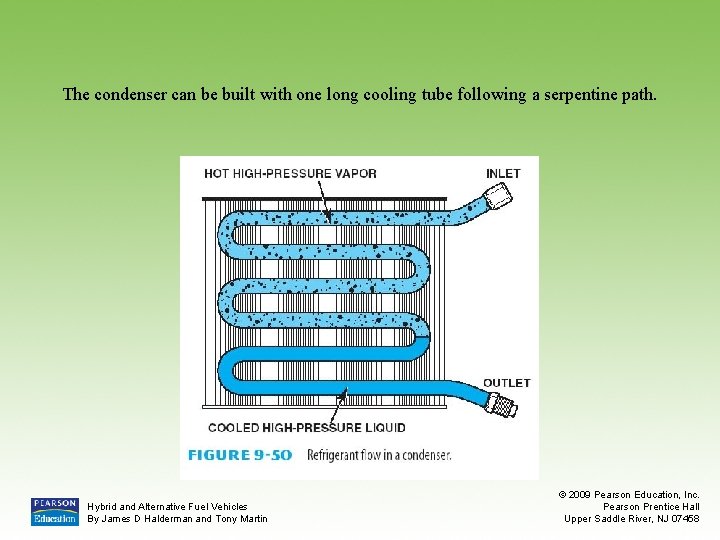 The condenser can be built with one long cooling tube following a serpentine path.

HOT HIGH-PRESSURE VAPOR

INLET

OUTLET

COOLED HIGH-PRESSURE LIQUID

FIGURE 9-50 Refrigerant flow in a condenser.

PEARSON Education

Hybrid and Alternative Fuel Vehicles
By James D Halderman and Tony Martin

© 2009 Pearson Education, Inc.
Pearson Prentice Hall
Upper Saddle River, NJ 07458